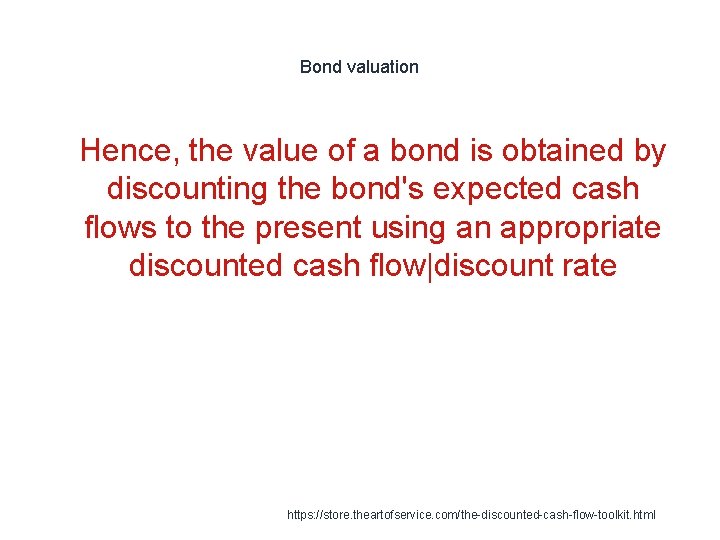 Bond valuation

Hence, the value of a bond is obtained by discounting the bond's expected cash flows to the present using an appropriate discounted cash flow|discount rate

https://store.theartofservice.com/the-discounted-cash-flow-toolkit.html